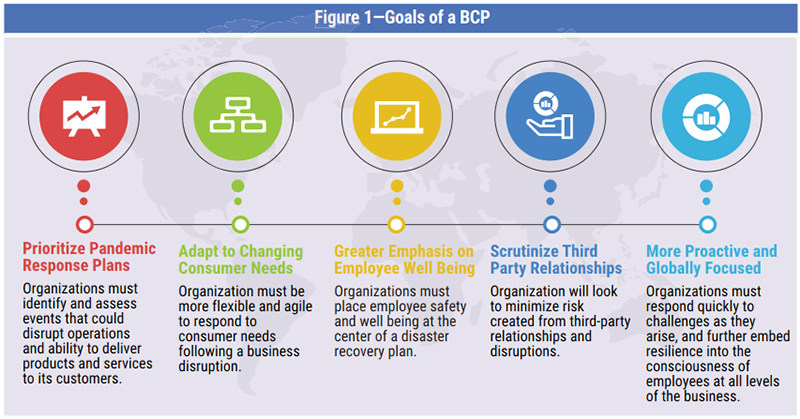 Figure 1—Goals of a BCP

Prioritize Pandemic Response Plans

Organizations must identify and assess events that could disrupt operations and ability to deliver products and services to its customers.

Adapt to Changing Consumer Needs

Organization must be more flexible and agile to respond to consumer needs following a business disruption.

Greater Emphasis on Employee Well Being

Organizations must place employee safety and well being at the center of a disaster recovery plan.

Scrutinize Third Party Relationships

Organization will look to minimize risk created from third-party relationships and disruptions.

More Proactive and Globally Focused

Organizations must respond quickly to challenges as they arise, and further embed resilience into the consciousness of employees at all levels of the business.